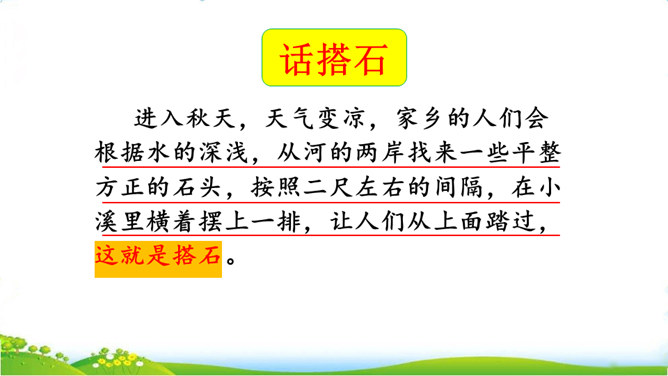 话搭石

进入秋天，天气变凉，家乡的人们会根据水的深浅，从河的两岸找来一些平整方正的石头，按照二尺左右的间隔，在小溪里横着摆上一排，让人们从上面踏过，这就是搭石。